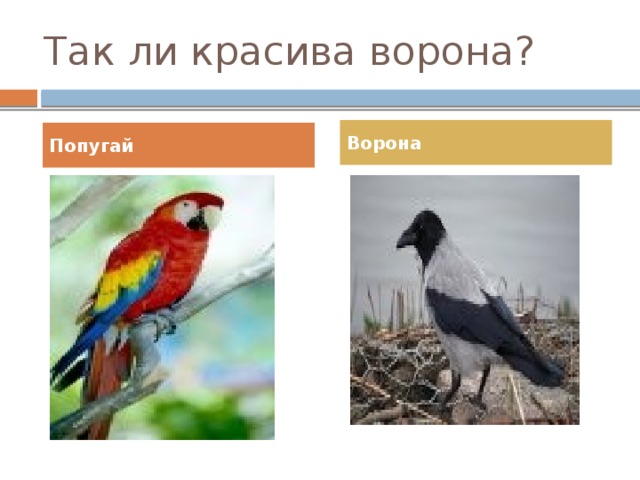 Так ли красива ворона?

Попугай

Ворона